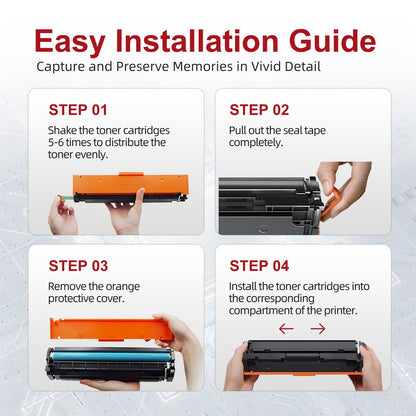 Easy Installation Guide
Capture and Preserve Memories in Vivid Detail

STEP 01
Shake the toner cartridges 5-6 times to distribute the toner evenly.

STEP 02
Pull out the seal tape completely.

STEP 03
Remove the orange protective cover.

STEP 04
Install the toner cartridges into the corresponding compartment of the printer.